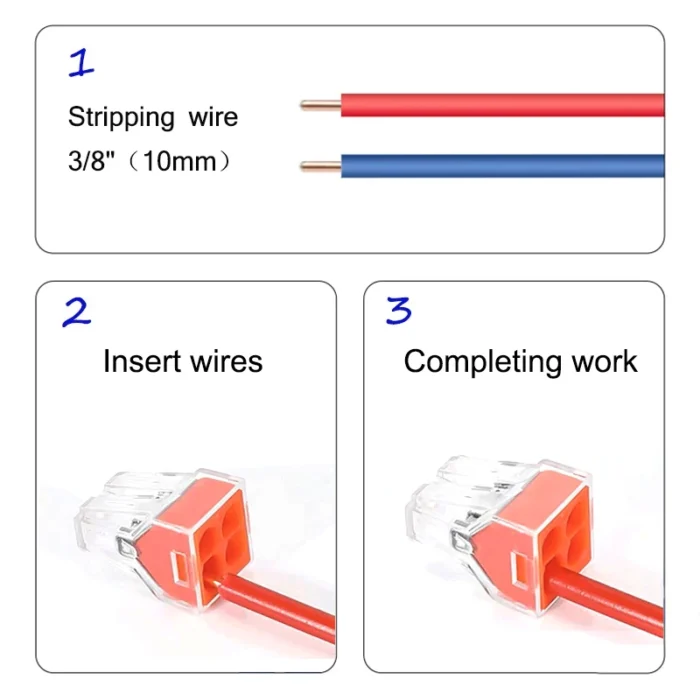 1
Stripping wire
3/8"（10mm）

2
Insert wires

3
Completing work